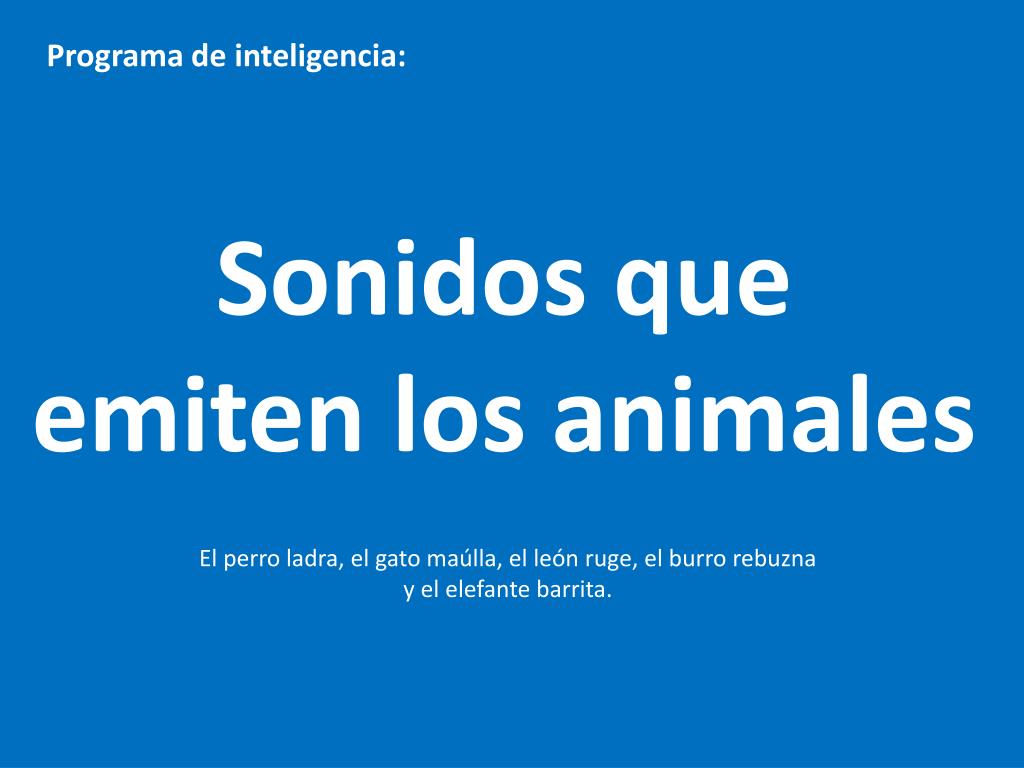 Programa de inteligencia:

Sonidos que emiten los animales

El perro ladra, el gato maúlla, el león ruge, el burro rebuzna y el elefante barrita.